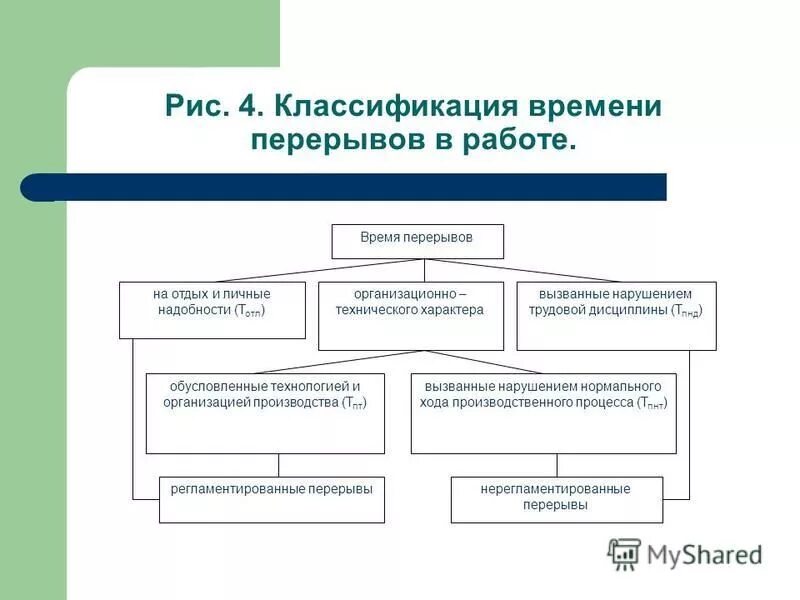 Рис. 4. Классификация времени перерывов в работе.

Время перерывов

на отдых и личные надобности ($Т_{отл}$)

организационно – технического характера

вызванные нарушением трудовой дисциплины ($Т_{пнд}$)

обусловленные технологией и организацией производства ($Т_{пт}$)

вызванные нарушением нормального хода производственного процесса ($Т_{пнт}$)

регламентированные перерывы

нерегламентированные перерывы

MyShared